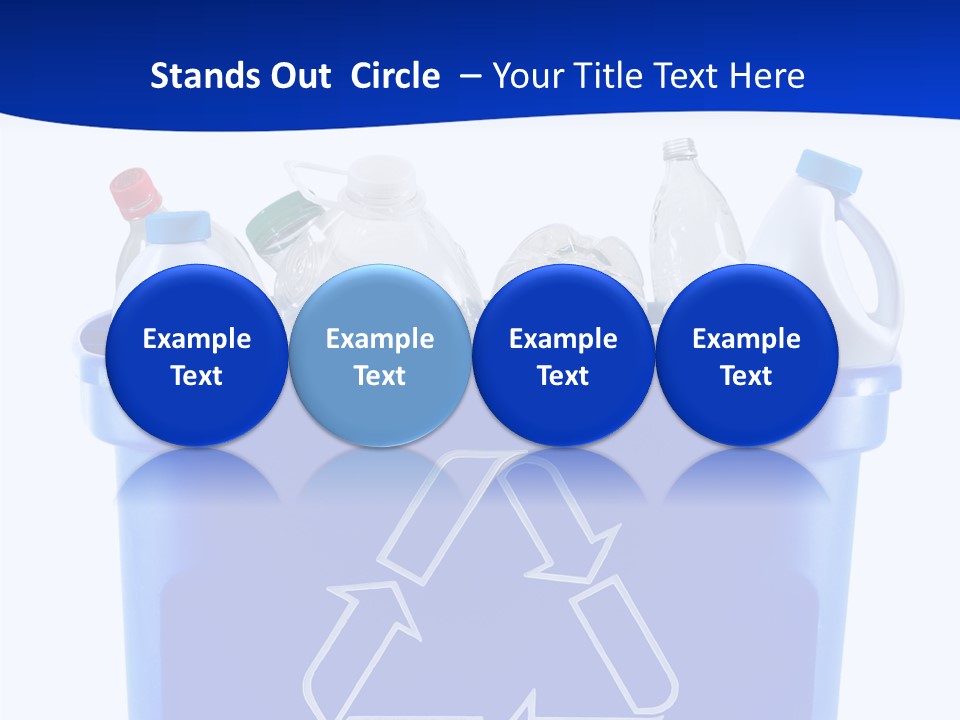 Stands Out Circle – Your Title Text Here

Example Text

Example Text

Example Text

Example Text